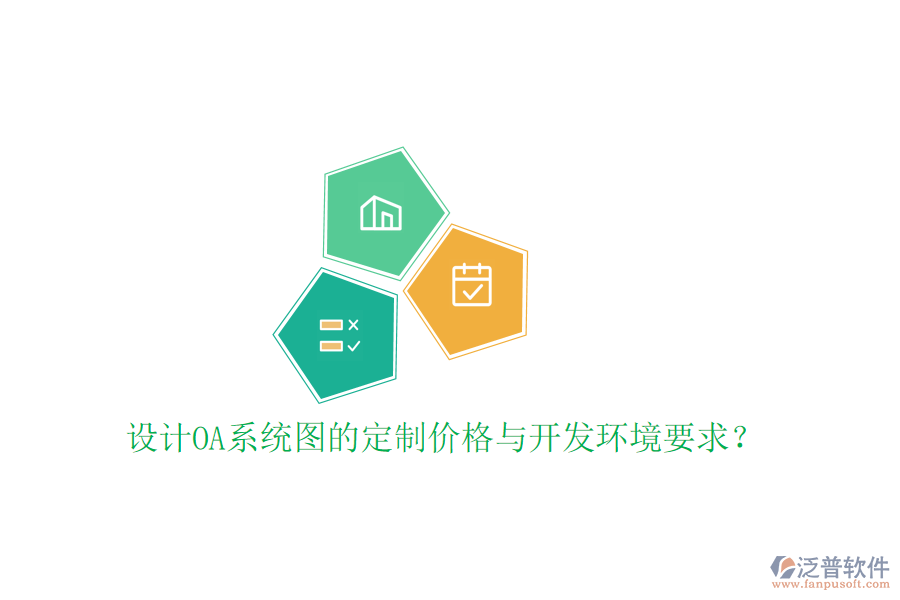 设计OA系统图的定制价格与开发环境要求？

泛普软件
www.fanpusoft.com